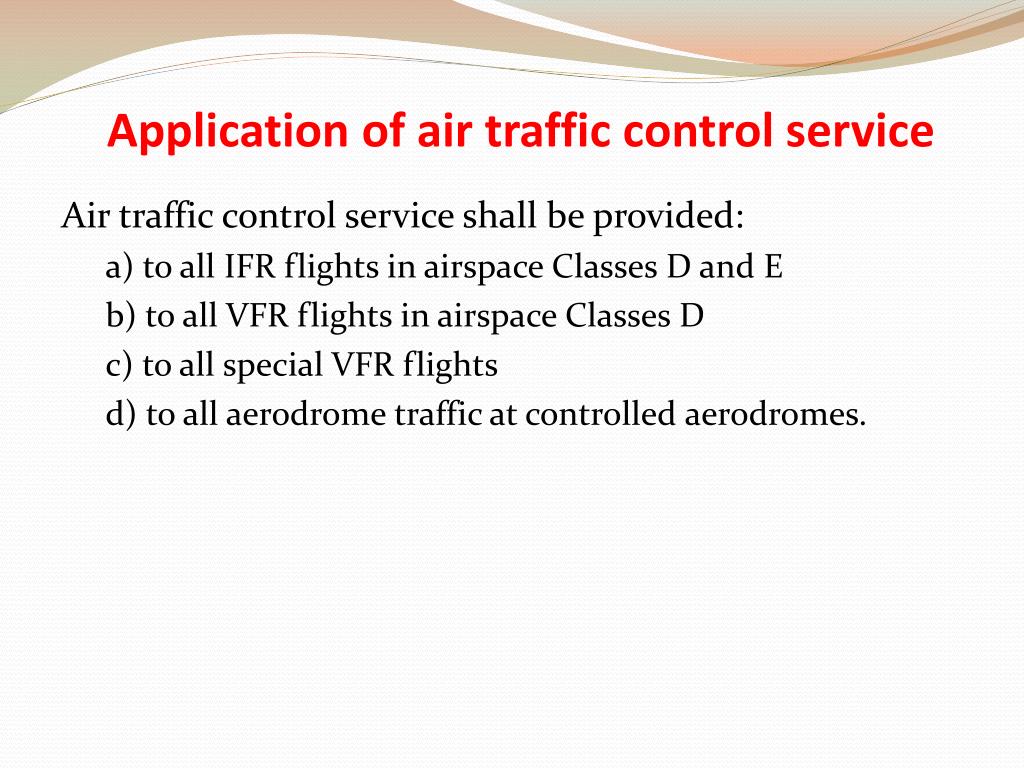 Application of air traffic control service

Air traffic control service shall be provided:

a) to all IFR flights in airspace Classes D and E

b) to all VFR flights in airspace Classes D

c) to all special VFR flights

d) to all aerodrome traffic at controlled aerodromes.